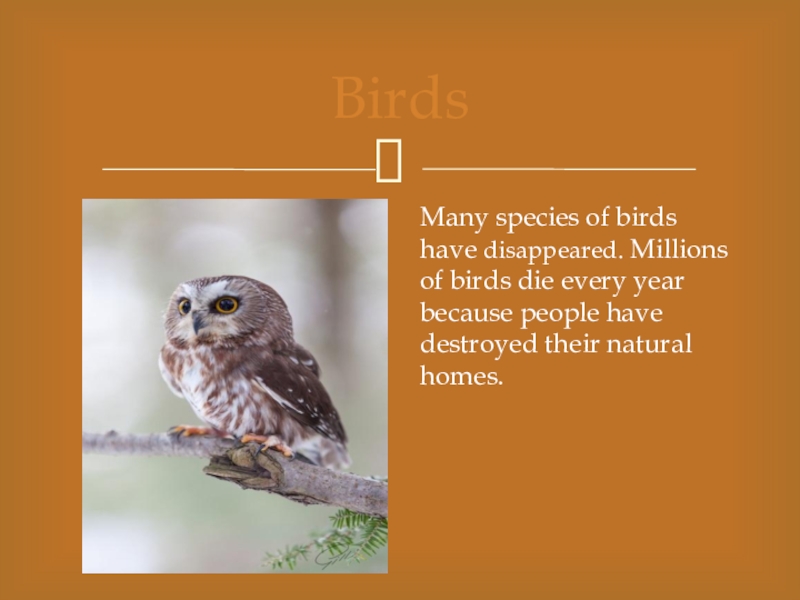 Birds

Many species of birds have disappeared. Millions of birds die every year because people have destroyed their natural homes.